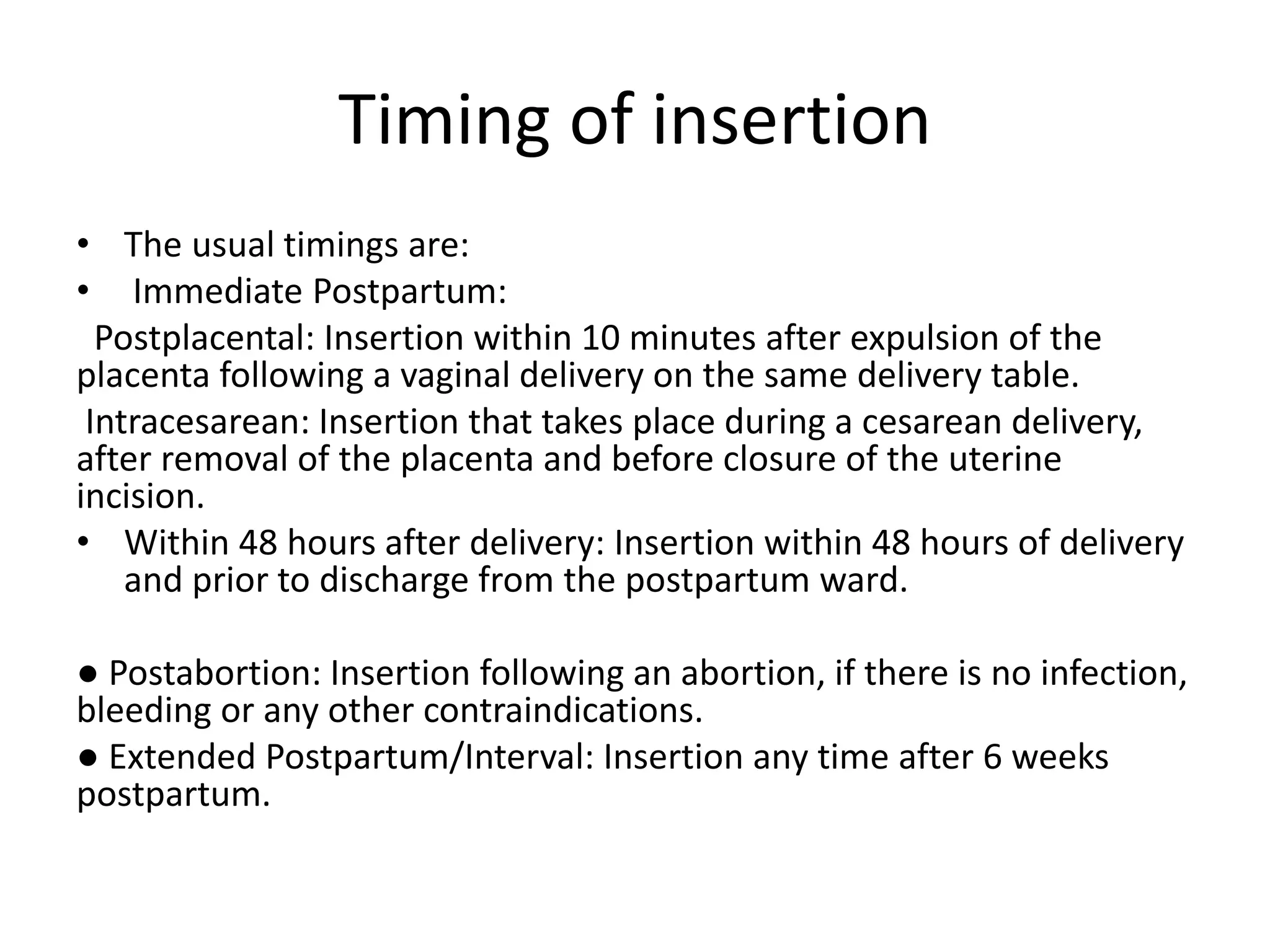 Timing of insertion

• The usual timings are:
• Immediate Postpartum:

Postplacental: Insertion within 10 minutes after expulsion of the placenta following a vaginal delivery on the same delivery table.

Intracesarean: Insertion that takes place during a cesarean delivery, after removal of the placenta and before closure of the uterine incision.

• Within 48 hours after delivery: Insertion within 48 hours of delivery and prior to discharge from the postpartum ward.

● Postabortion: Insertion following an abortion, if there is no infection, bleeding or any other contraindications.

● Extended Postpartum/Interval: Insertion any time after 6 weeks postpartum.